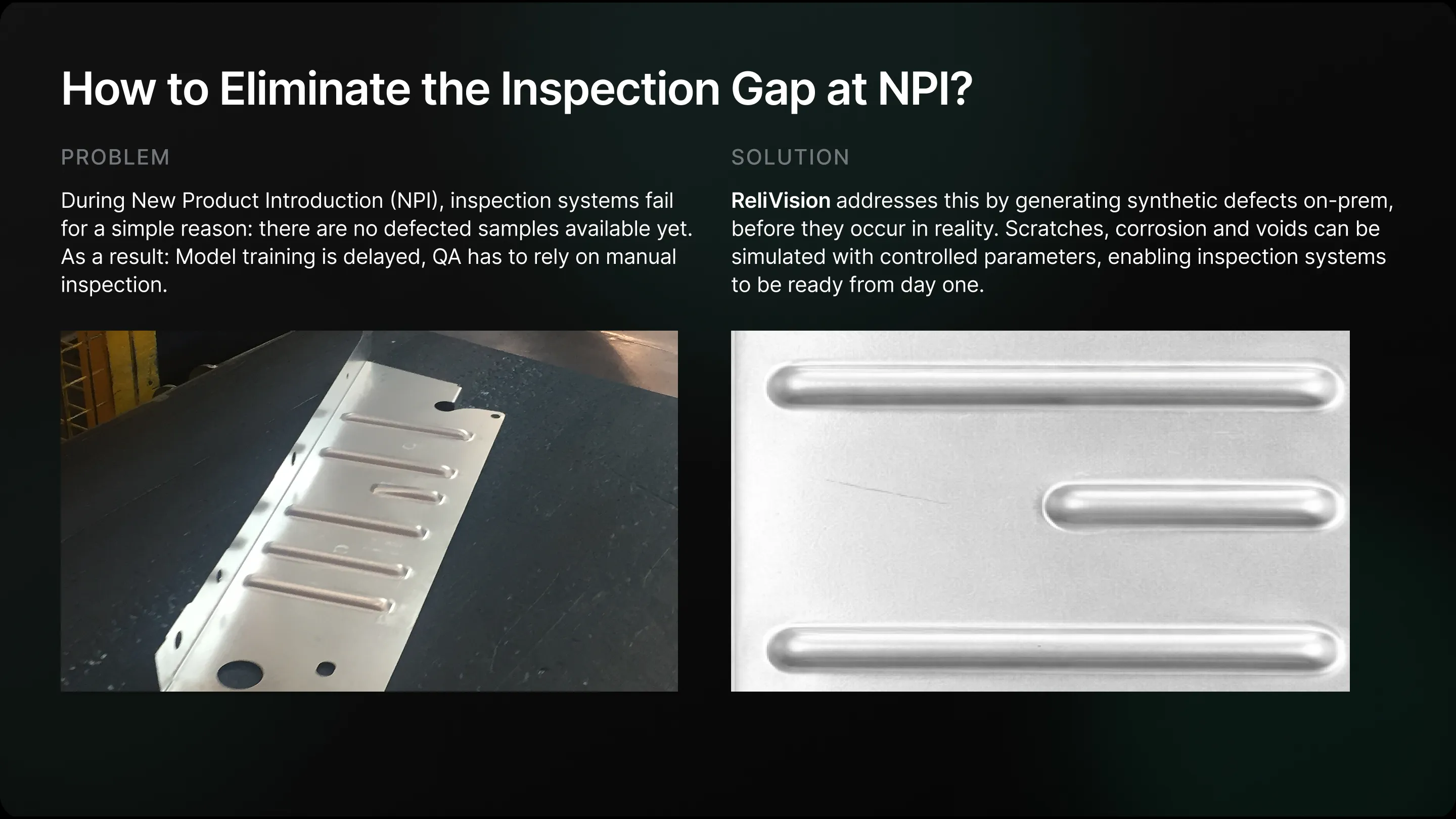 How to Eliminate the Inspection Gap at NPI?

PROBLEM

During New Product Introduction (NPI), inspection systems fail for a simple reason: there are no defected samples available yet. As a result: Model training is delayed, QA has to rely on manual inspection.

SOLUTION

ReliVision addresses this by generating synthetic defects on-prem, before they occur in reality. Scratches, corrosion and voids can be simulated with controlled parameters, enabling inspection systems to be ready from day one.